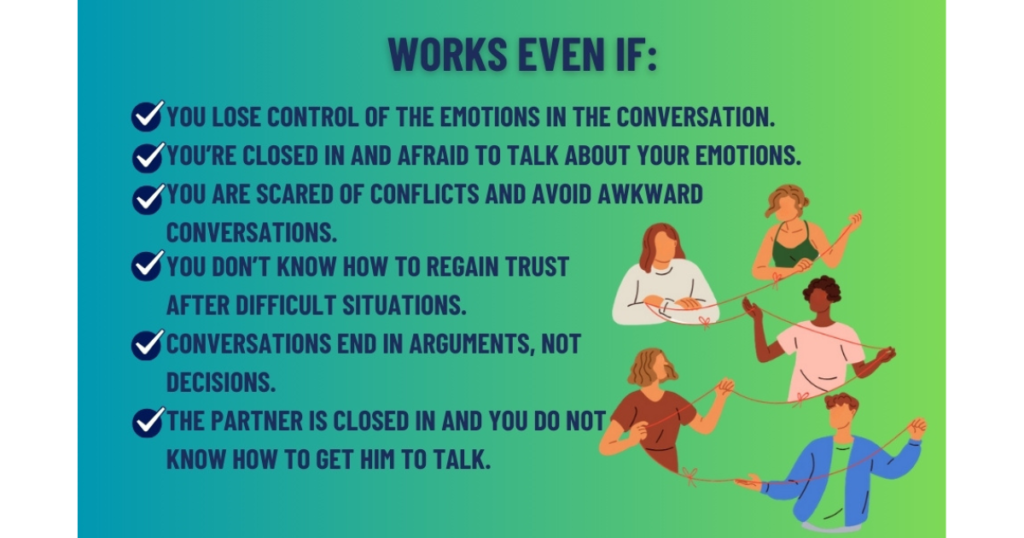 WORKS EVEN IF:

YOU LOSE CONTROL OF THE EMOTIONS IN THE CONVERSATION.

YOU'RE CLOSED IN AND AFRAID TO TALK ABOUT YOUR EMOTIONS.

YOU ARE SCARED OF CONFLICTS AND AVOID AWKWARD CONVERSATIONS.

YOU DON'T KNOW HOW TO REGAIN TRUST AFTER DIFFICULT SITUATIONS.

CONVERSATIONS END IN ARGUMENTS, NOT DECISIONS.

THE PARTNER IS CLOSED IN AND YOU DO NOT KNOW HOW TO GET HIM TO TALK.